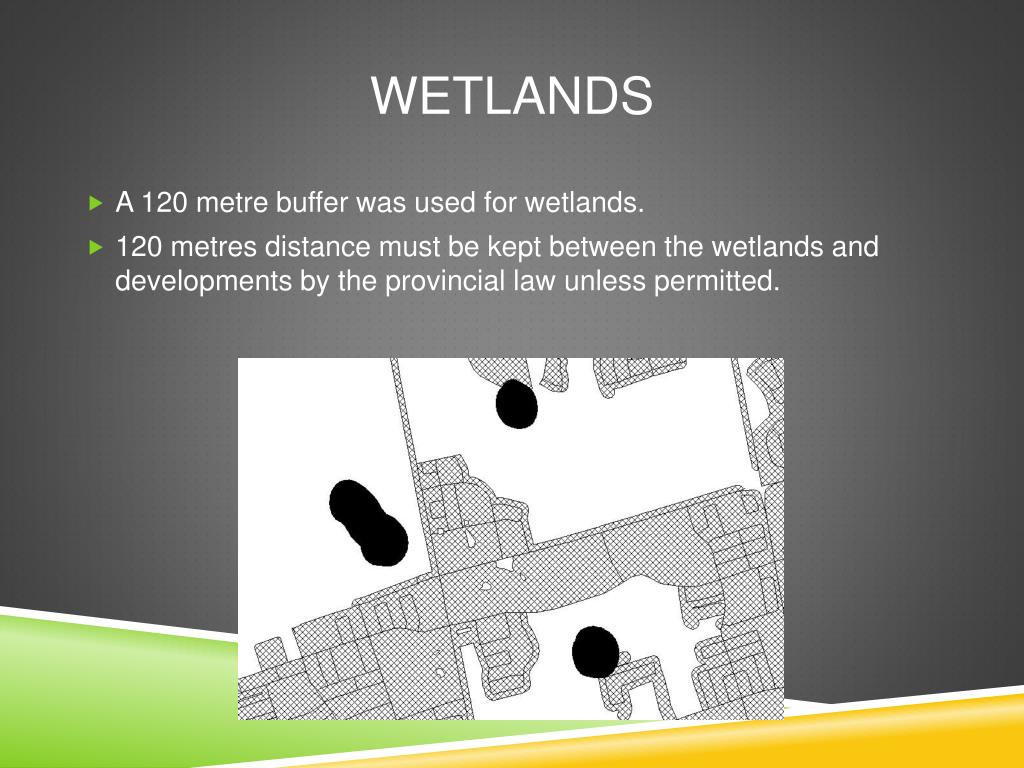 WETLANDS

A 120 metre buffer was used for wetlands.

120 metres distance must be kept between the wetlands and developments by the provincial law unless permitted.